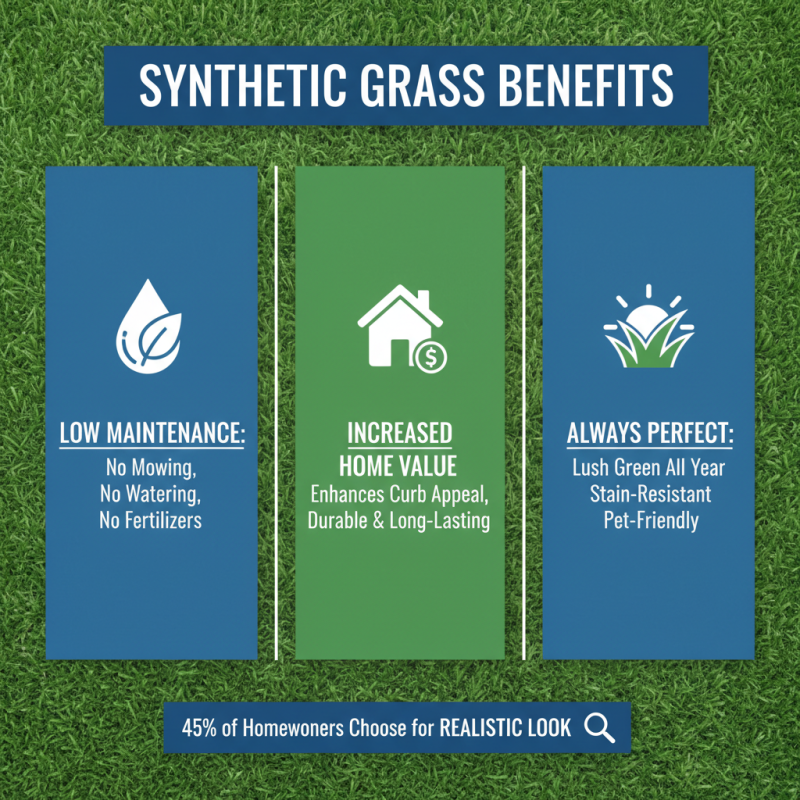 SYNTHETIC GRASS BENEFITS

LOW MAINTENANCE:
No Mowing,
No Watering,
No Fertilizers

INCREASED HOME VALUE
Enhances Curb Appeal,
Durable & Long-Lasting

ALWAYS PERFECT:
Lush Green All Year
Stain-Resistant
Pet-Friendly

45% of Homewoners Choose for REALISTIC LOOK